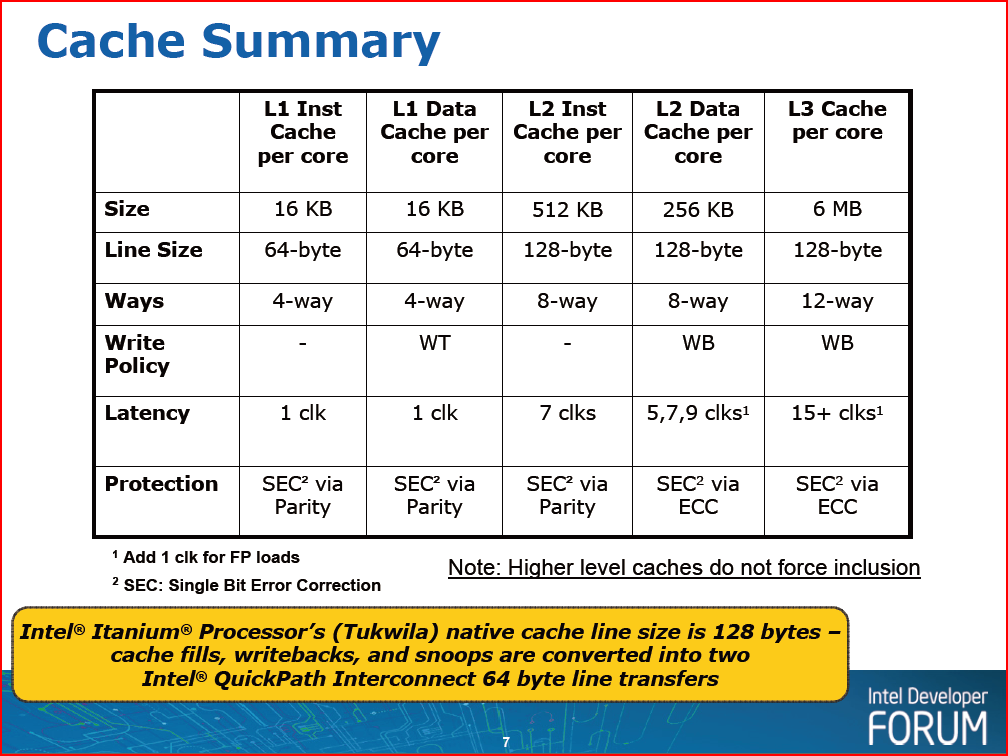 Cache Summary

| | L1 Inst Cache per core | L1 Data Cache per core | L2 Inst Cache per core | L2 Data Cache per core | L3 Cache per core |
|---|---|---|---|---|---|
| Size | 16 KB | 16 KB | 512 KB | 256 KB | 6 MB |
| Line Size | 64-byte | 64-byte | 128-byte | 128-byte | 128-byte |
| Ways | 4-way | 4-way | 8-way | 8-way | 12-way |
| Write Policy | - | WT | - | WB | WB |
| Latency | 1 clk | 1 clk | 7 clks | 5,7,9 clks$^1$ | 15+ clks$^1$ |
| Protection | SEC$^2$ via Parity | SEC$^2$ via Parity | SEC$^2$ via Parity | SEC$^2$ via ECC | SEC$^2$ via ECC |

$^1$ Add 1 clk for FP loads

$^2$ SEC: Single Bit Error Correction

Note: Higher level caches do not force inclusion

Intel® Itanium® Processor's (Tukwila) native cache line size is 128 bytes – cache fills, writebacks, and snoops are converted into two Intel® QuickPath Interconnect 64 byte line transfers

Intel Developer FORUM

7